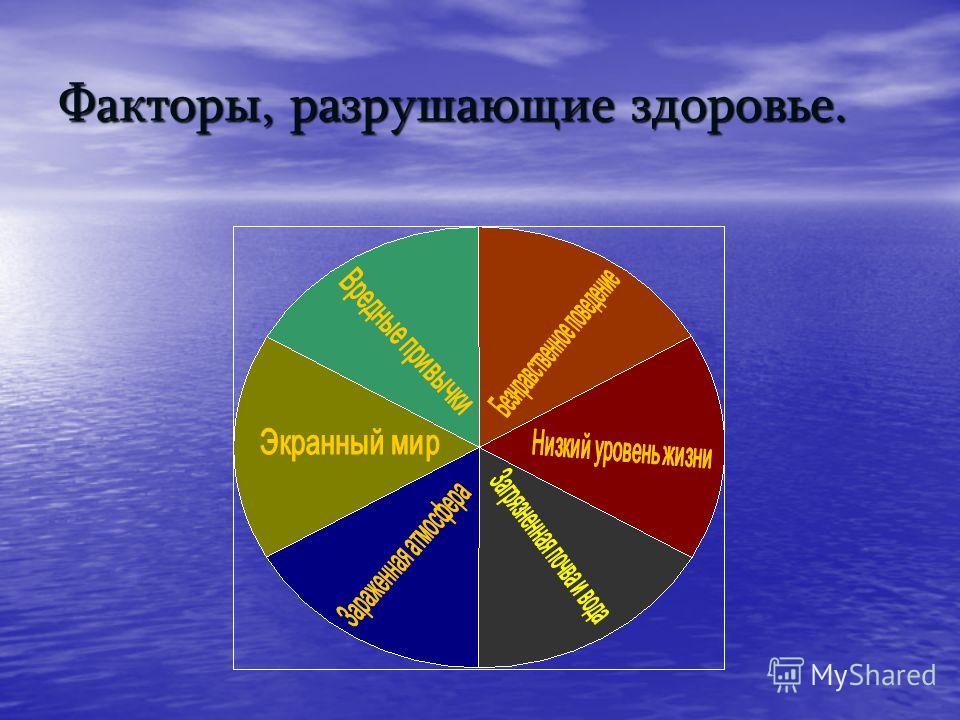 Факторы, разрушающие здоровье.

Вредные привычки

Безнравственное поведение

Низкий уровень жизни

Загрязненная почва и вода

Зараженная атмосфера

Экранный мир

MyShared